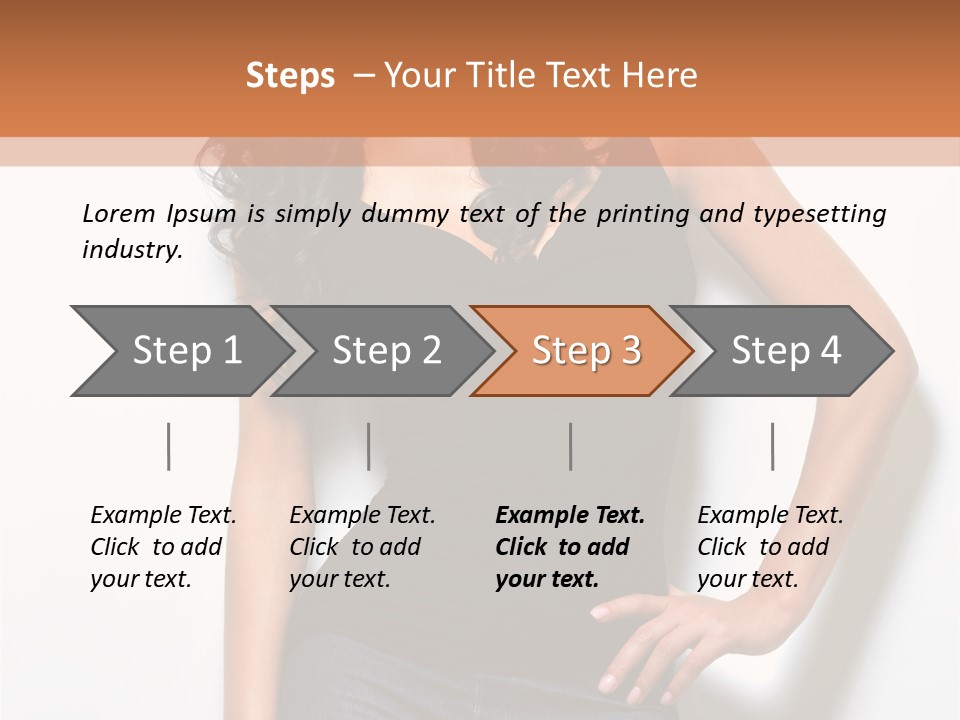 Steps – Your Title Text Here

Lorem Ipsum is simply dummy text of the printing and typesetting industry.

Step 1

Step 2

Step 3

Step 4

Example Text. Click to add your text.

Example Text. Click to add your text.

Example Text. Click to add your text.

Example Text. Click to add your text.